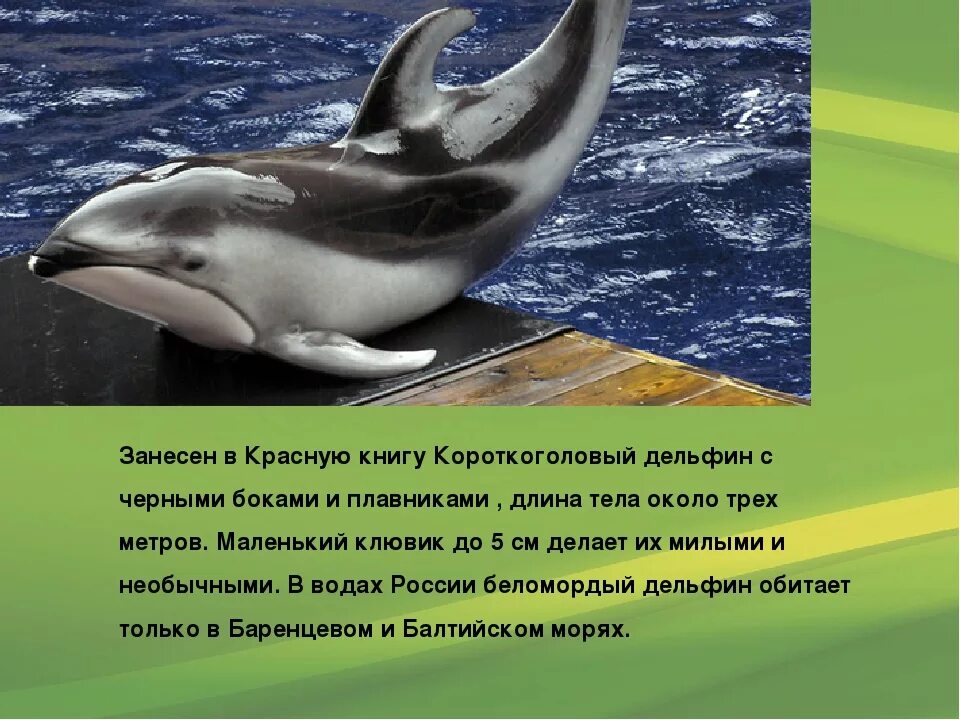 Занесен в Красную книгу Короткоголовый дельфин с черными боками и плавниками , длина тела около трех метров. Маленький клювик до 5 см делает их милыми и необычными. В водах России беломордый дельфин обитает только в Баренцевом и Балтийском морях.